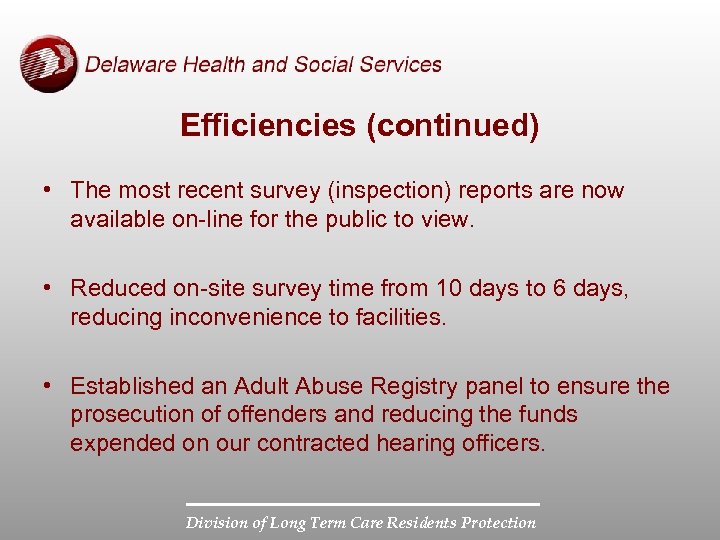 Delaware Health and Social Services

Efficiencies (continued)

• The most recent survey (inspection) reports are now available on-line for the public to view.

• Reduced on-site survey time from 10 days to 6 days, reducing inconvenience to facilities.

• Established an Adult Abuse Registry panel to ensure the prosecution of offenders and reducing the funds expended on our contracted hearing officers.

Division of Long Term Care Residents Protection